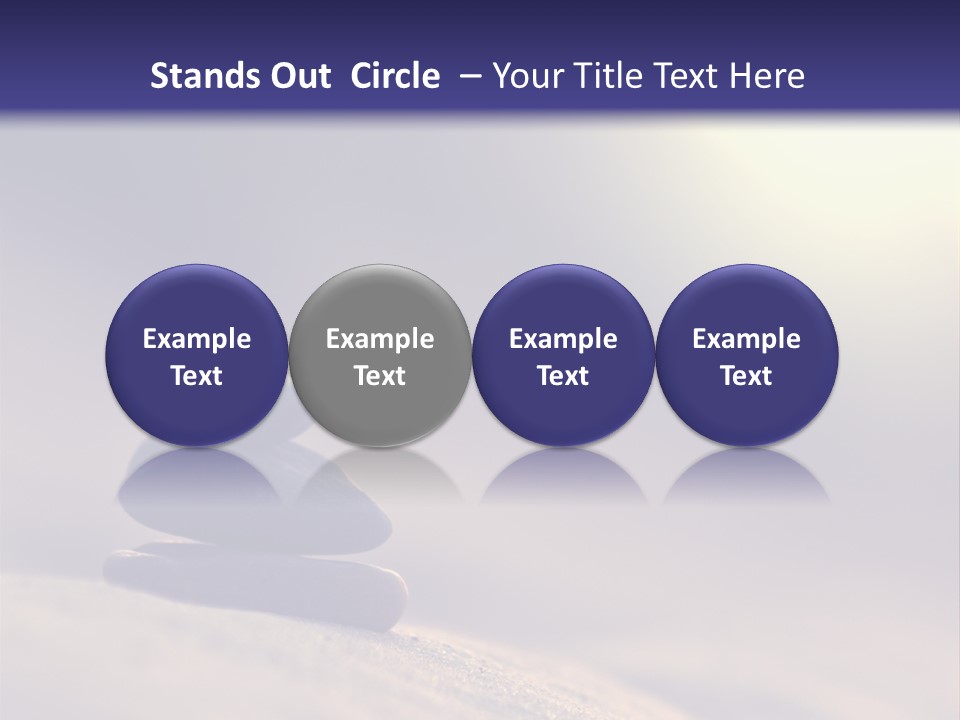 Stands Out Circle – Your Title Text Here

Example Text

Example Text

Example Text

Example Text